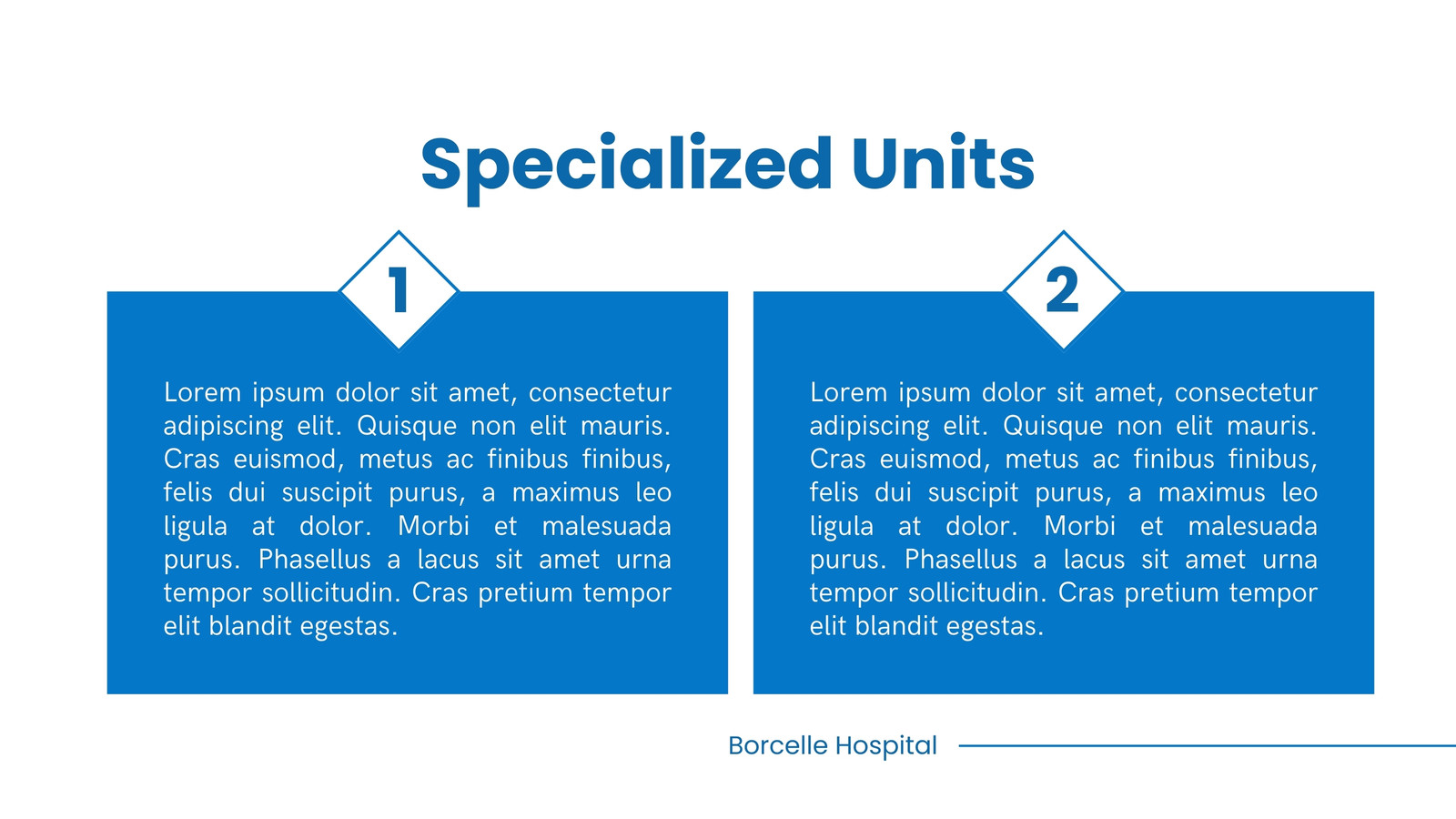 Specialized Units

1

Lorem ipsum dolor sit amet, consectetur adipiscing elit. Quisque non elit mauris. Cras euismod, metus ac finibus finibus, felis dui suscipit purus, a maximus leo ligula at dolor. Morbi et malesuada purus. Phasellus a lacus sit amet urna tempor sollicitudin. Cras pretium tempor elit blandit egestas.

2

Lorem ipsum dolor sit amet, consectetur adipiscing elit. Quisque non elit mauris. Cras euismod, metus ac finibus finibus, felis dui suscipit purus, a maximus leo ligula at dolor. Morbi et malesuada purus. Phasellus a lacus sit amet urna tempor sollicitudin. Cras pretium tempor elit blandit egestas.

Borcelle Hospital